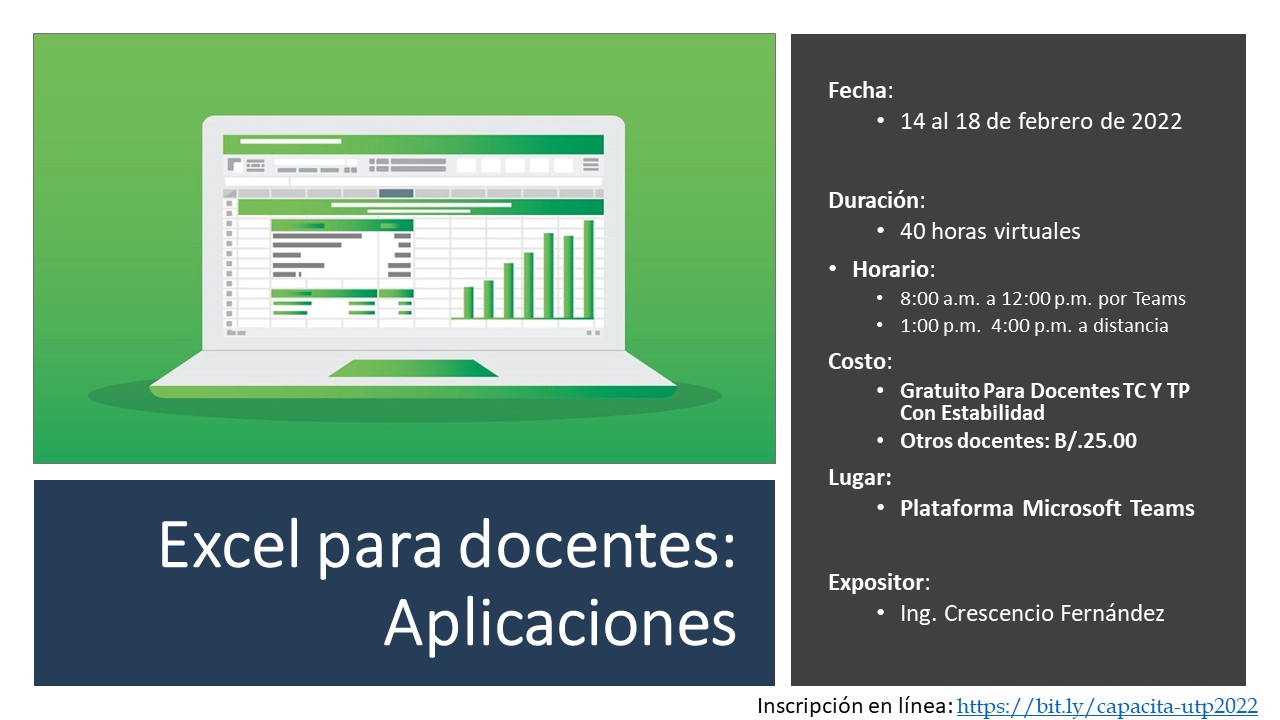 Excel para docentes: Aplicaciones

Fecha:
• 14 al 18 de febrero de 2022

Duración:
• 40 horas virtuales

• Horario:
• 8:00 a.m. a 12:00 p.m. por Teams
• 1:00 p.m. 4:00 p.m. a distancia

Costo:
• Gratuito Para Docentes TC Y TP Con Estabilidad
• Otros docentes: B/.25.00

Lugar:
• Plataforma Microsoft Teams

Expositor:
• Ing. Crescencio Fernández

Inscripción en línea: https://bit.ly/capacita-utp2022